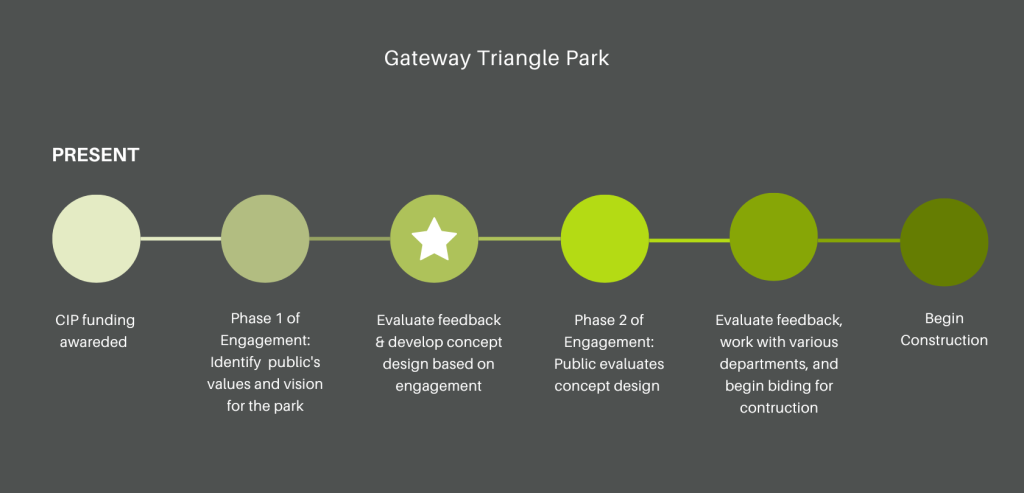 Gateway Triangle Park

PRESENT

CIP funding awareded

Phase 1 of Engagement: Identify public's values and vision for the park

Evaluate feedback & develop concept design based on engagement

Phase 2 of Engagement: Public evaluates concept design

Evaluate feedback, work with various departments, and begin biding for contruction

Begin Construction